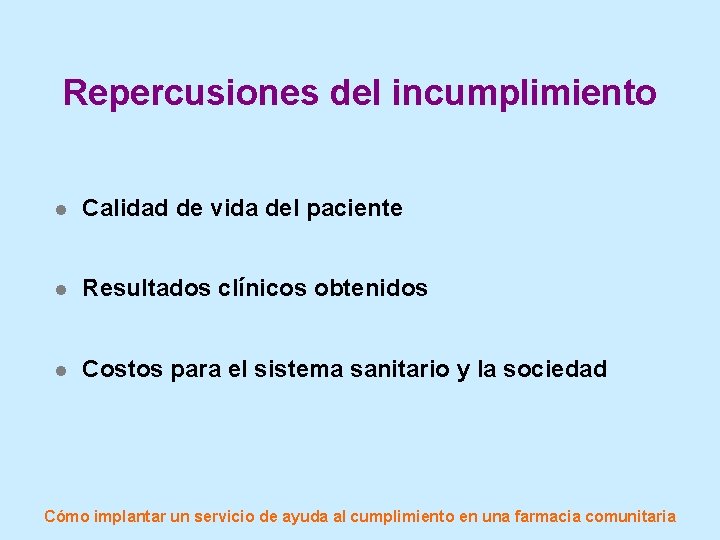 Repercusiones del incumplimiento

- Calidad de vida del paciente
- Resultados clínicos obtenidos
- Costos para el sistema sanitario y la sociedad

Cómo implantar un servicio de ayuda al cumplimiento en una farmacia comunitaria